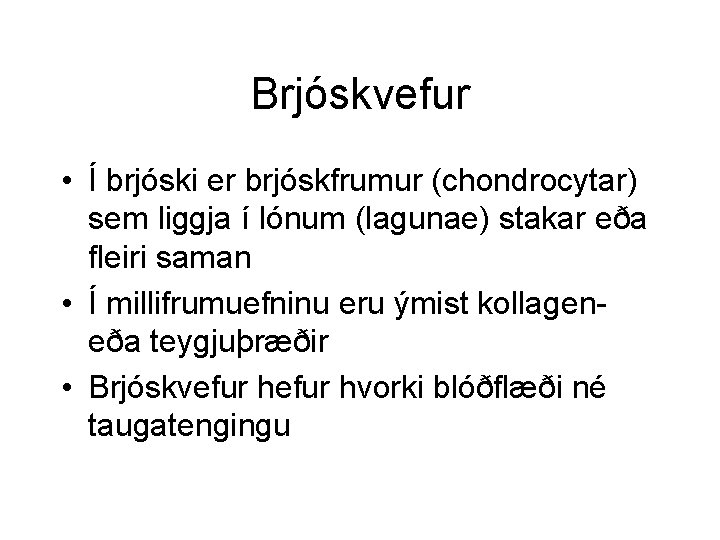 Brjóskvefur

• Í brjóski er brjóskfrumur (chondrocytar) sem liggja í lónum (lagunae) stakar eða fleiri saman

• Í millifrumuefninu eru ýmist kollagen- eða teygjuþræðir

• Brjóskvefur hefur hvorki blóðflæði né taugatengingu